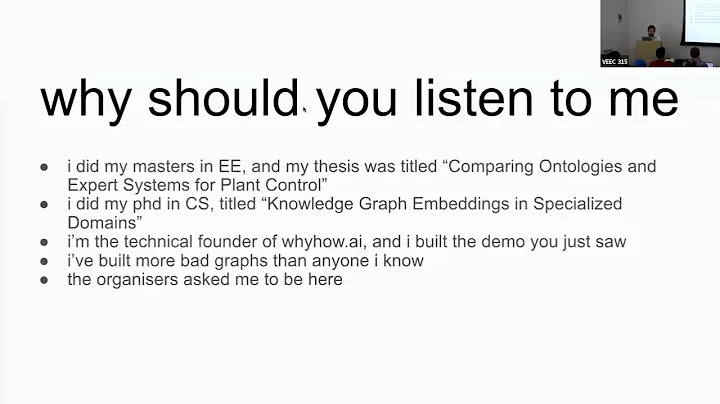 VEEC 315

why should you listen to me

- i did my masters in EE, and my thesis was titled “Comparing Ontologies and Expert Systems for Plant Control”
- i did my phd in CS, titled “Knowledge Graph Embeddings in Specialized Domains”
- i’m the technical founder of whyhow.ai, and i built the demo you just saw
- i’ve built more bad graphs than anyone i know
- the organisers asked me to be here